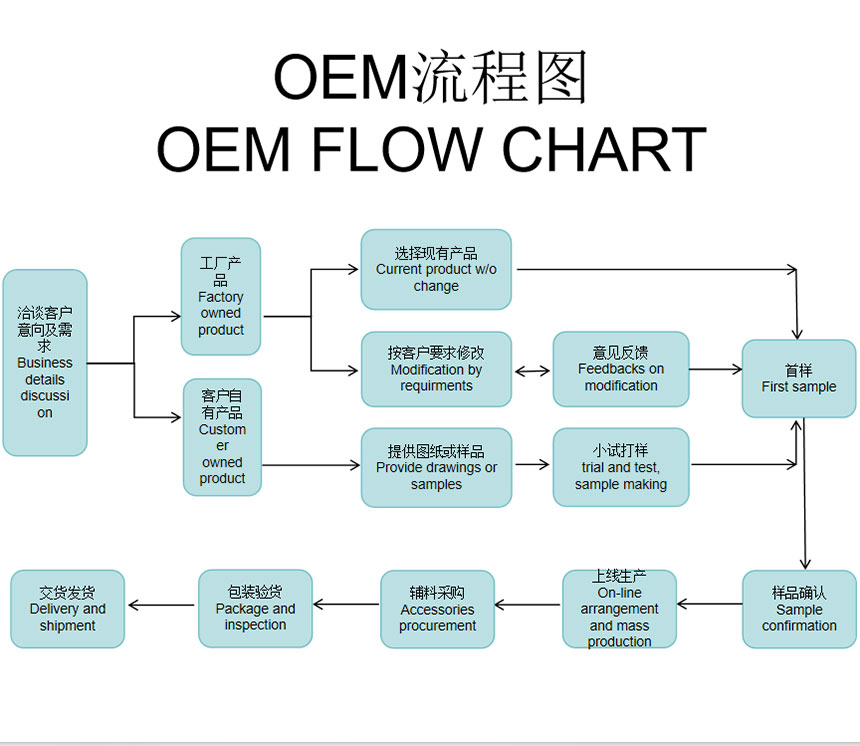 OEM流程图
OEM FLOW CHART

洽谈客户意向及需求
Business details discussion

工厂产品
Factory owned product

客户自有产品
Customer owned product

选择现有产品
Current product w/o change

按客户要求修改
Modification by requirments

意见反馈
Feedbacks on modification

提供图纸或样品
Provide drawings or samples

小试打样
trial and test, sample making

首样
First sample

样品确认
Sample confirmation

上线生产
On-line arrangement and mass production

辅料采购
Accessories procurement

包装验货
Package and inspection

交货发货
Delivery and shipment